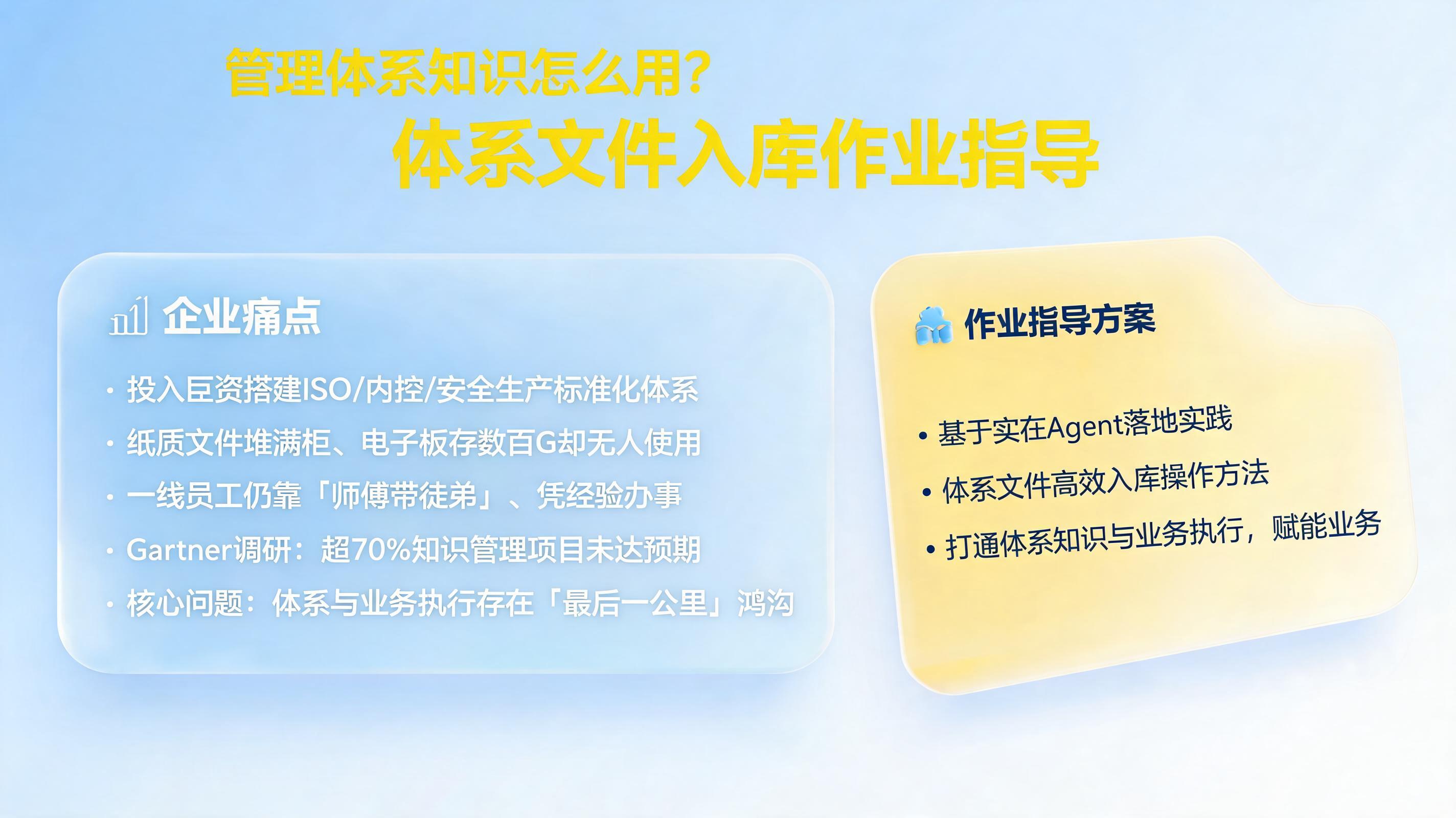 管理体系知识怎么用？

体系文件入库作业指导

企业痛点

· 投入巨资搭建ISO/内控/安全生产标准化体系
· 纸质文件堆满柜、电子板存数百G却无人使用
· 一线员工仍靠「师傅带徒弟」、凭经验办事
· Gartner调研：超70%知识管理项目未达预期
· 核心问题：体系与业务执行存在「最后一公里」鸿沟

作业指导方案

• 基于实在Agent落地实践
• 体系文件高效入库操作方法
• 打通体系知识与业务执行，赋能业务